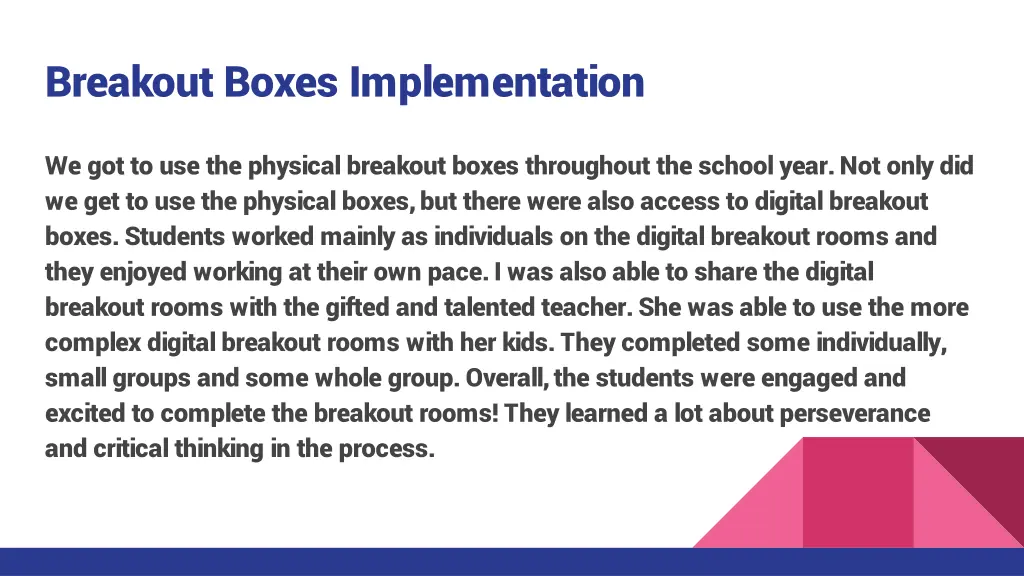 Breakout Boxes Implementation

We got to use the physical breakout boxes throughout the school year. Not only did we get to use the physical boxes, but there were also access to digital breakout boxes. Students worked mainly as individuals on the digital breakout rooms and they enjoyed working at their own pace. I was also able to share the digital breakout rooms with the gifted and talented teacher. She was able to use the more complex digital breakout rooms with her kids. They completed some individually, small groups and some whole group. Overall, the students were engaged and excited to complete the breakout rooms! They learned a lot about perseverance and critical thinking in the process.